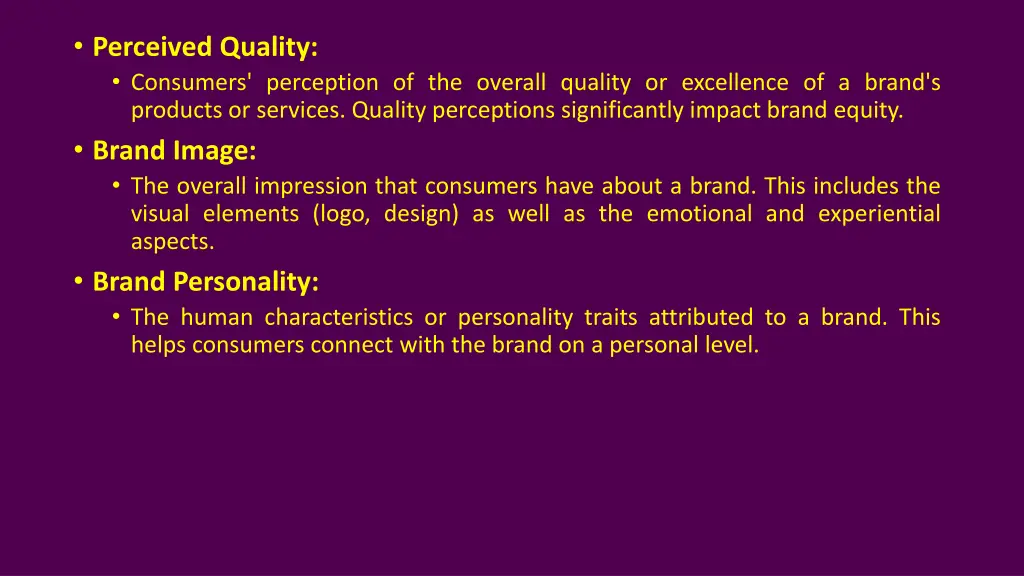 • Perceived Quality:
  • Consumers' perception of the overall quality or excellence of a brand's products or services. Quality perceptions significantly impact brand equity.
• Brand Image:
  • The overall impression that consumers have about a brand. This includes the visual elements (logo, design) as well as the emotional and experiential aspects.
• Brand Personality:
  • The human characteristics or personality traits attributed to a brand. This helps consumers connect with the brand on a personal level.